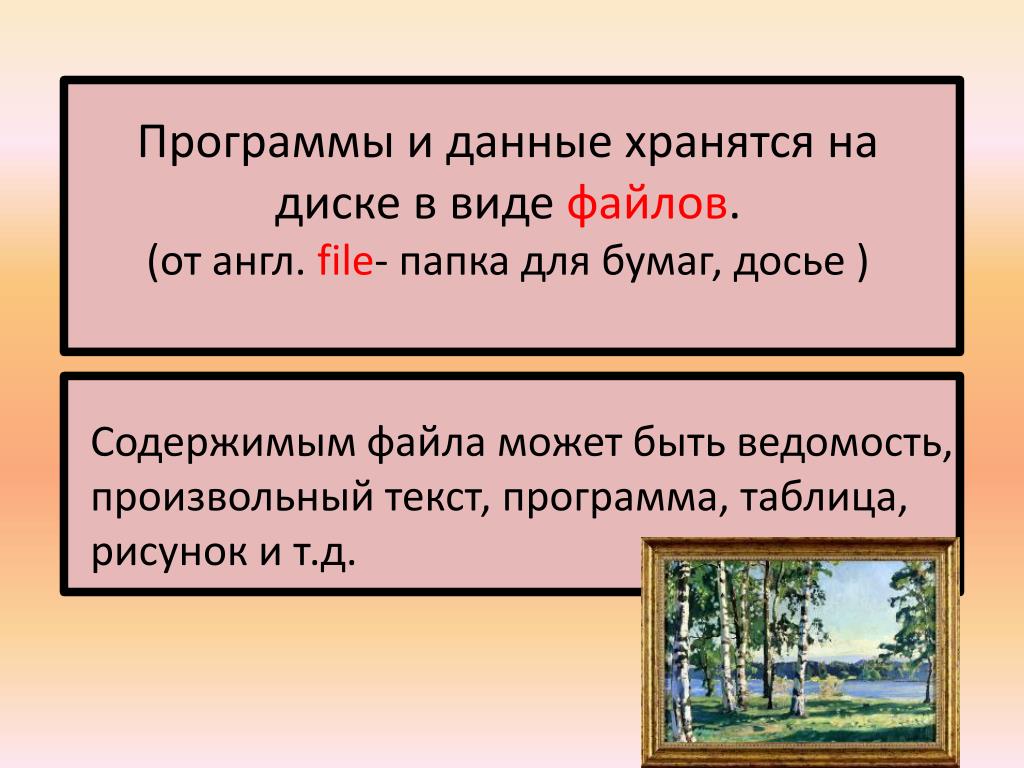 Программы и данные хранятся на диске в виде файлов.
(от англ. file- папка для бумаг, досье )

Содержимым файла может быть ведомость, произвольный текст, программа, таблица, рисунок и т.д.